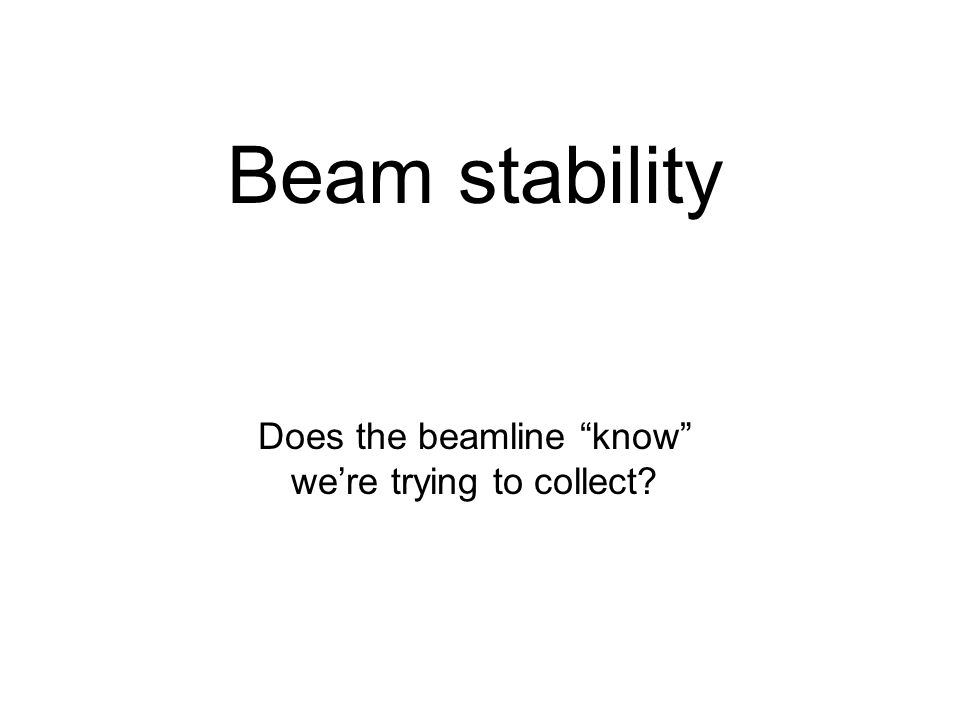 Beam stability

Does the beamline “know” we’re trying to collect?